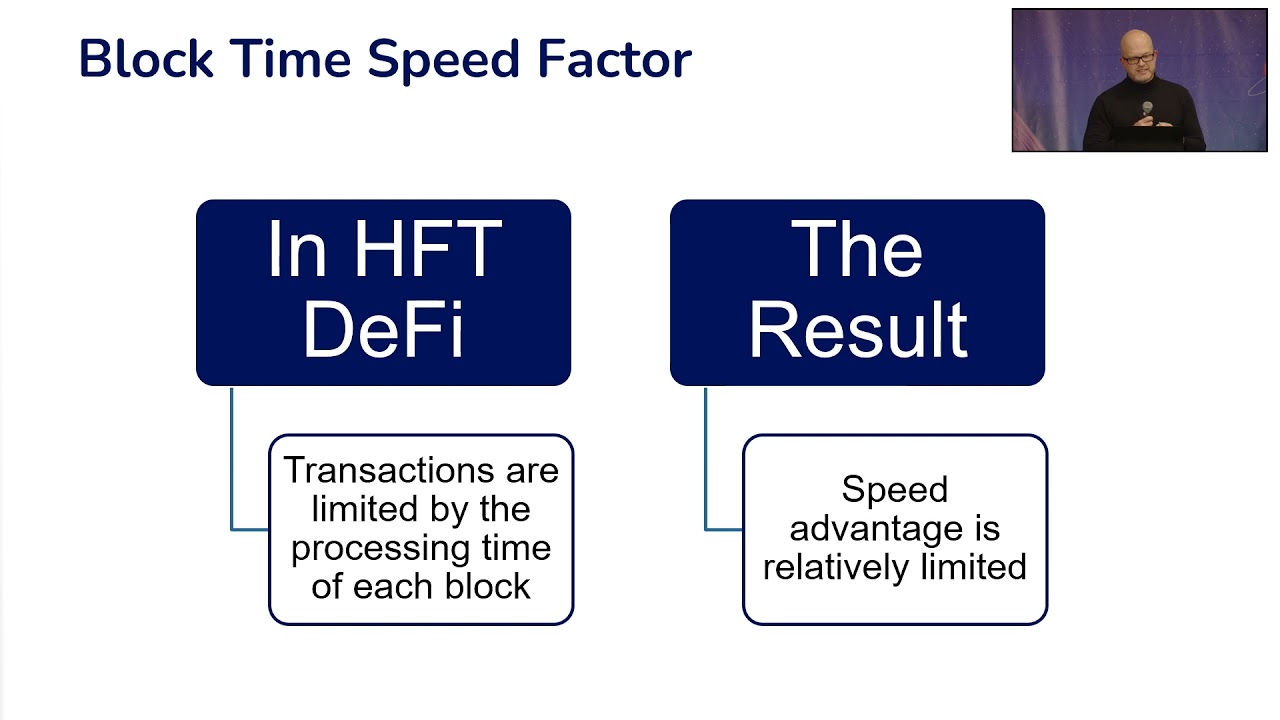 Block Time Speed Factor

In HFT DeFi

Transactions are limited by the processing time of each block

The Result

Speed advantage is relatively limited